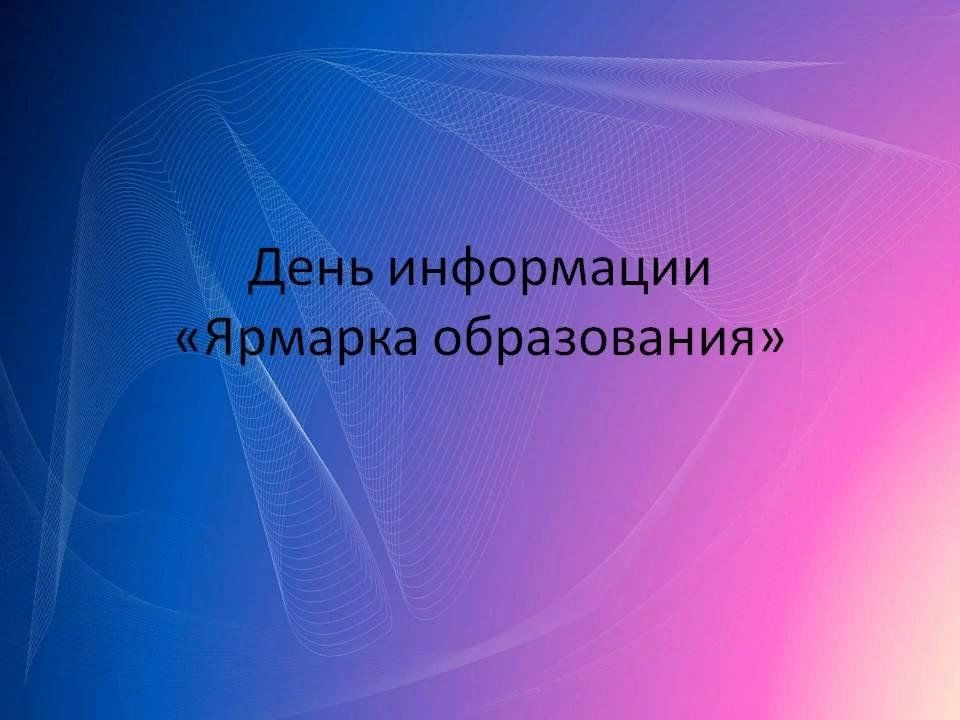 День информации
«Ярмарка образования»